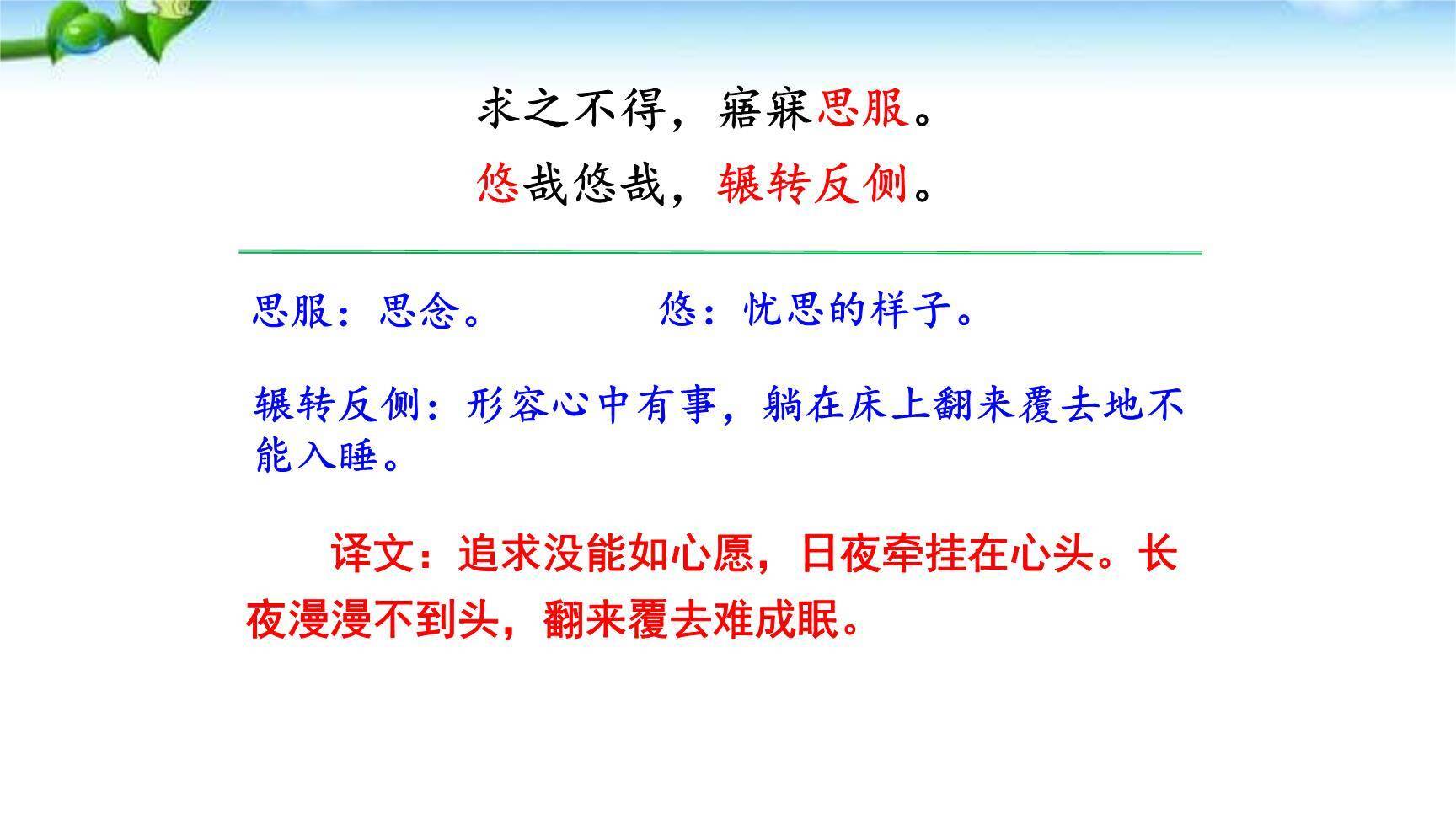 求之不得，寤寐思服。

悠哉悠哉，辗转反侧。

思服：思念。　　悠：忧思的样子。

辗转反侧：形容心中有事，躺在床上翻来覆去地不能入睡。

译文：追求没能如心愿，日夜牵挂在心头。长夜漫漫不到头，翻来覆去难成眠。